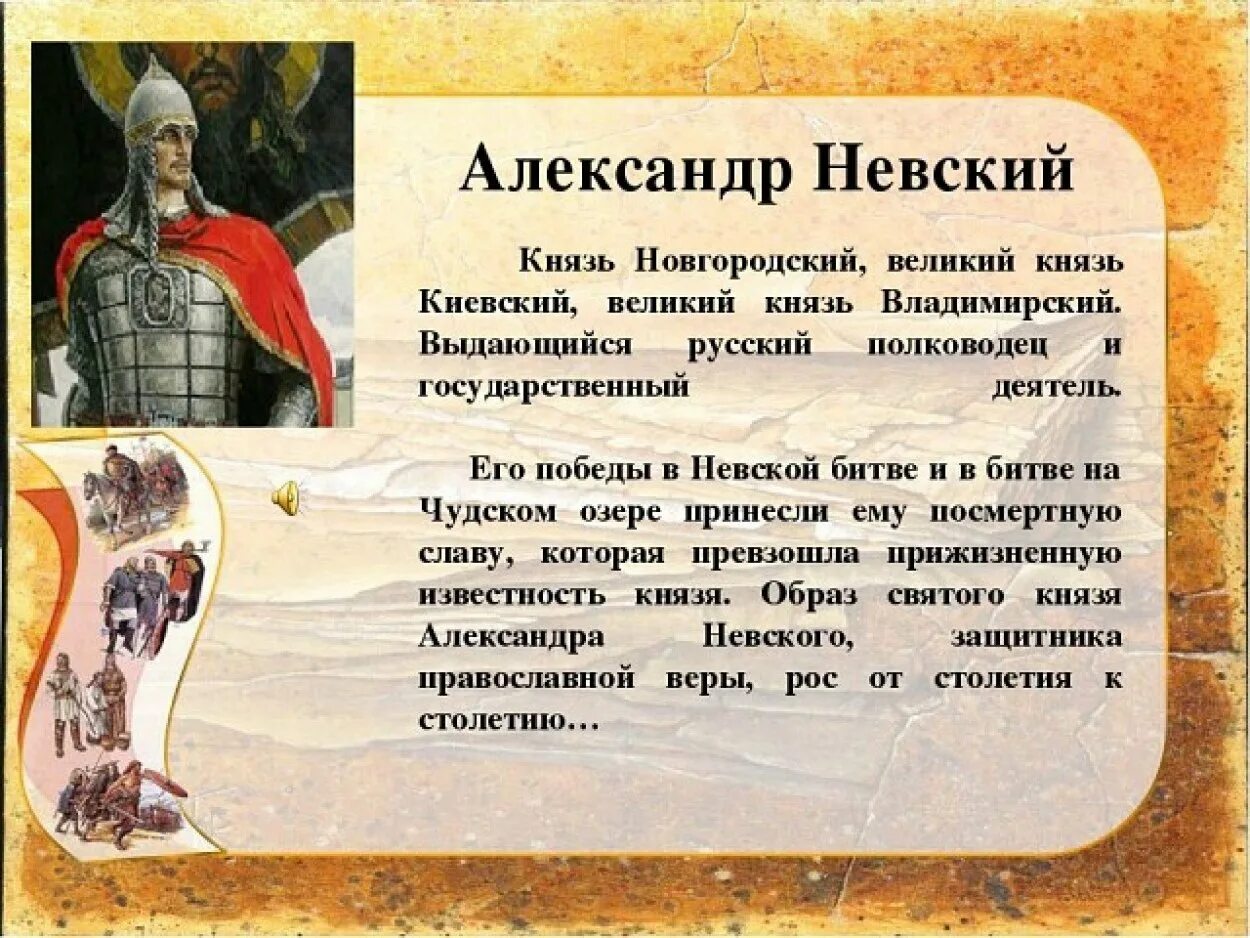 Александр Невский

Князь Новгородский, великий князь Киевский, великий князь Владимирский. Выдающийся русский полководец и государственный деятель.

Его победы в Невской битве и в битве на Чудском озере принесли ему посмертную славу, которая превзошла прижизненную известность князя. Образ святого князя Александра Невского, защитника православной веры, рос от столетия к столетию…